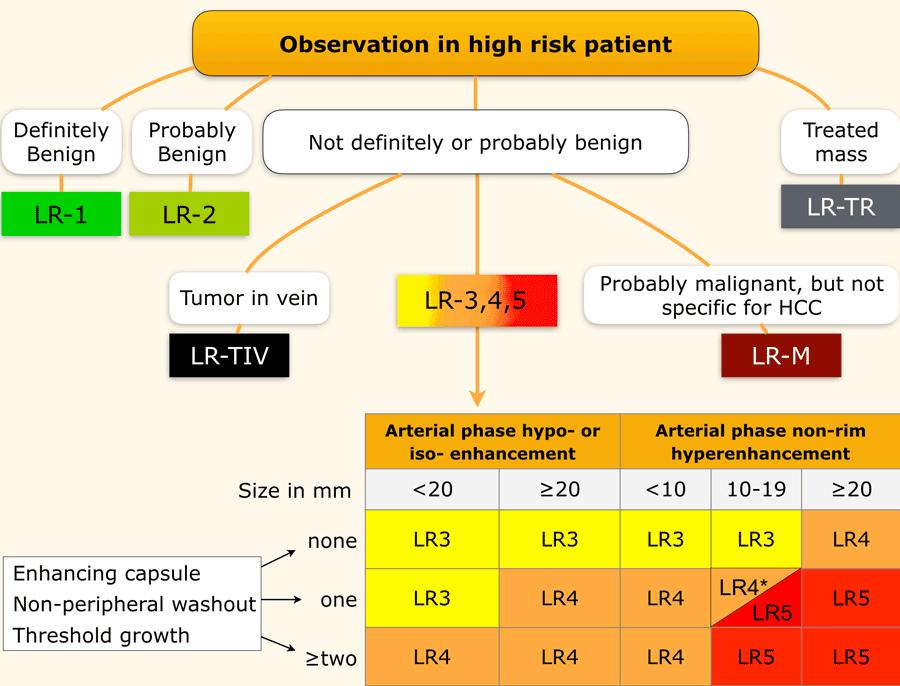 Observation in high risk patient

Definitely Benign

LR-1

Probably Benign

LR-2

Not definitely or probably benign

Treated mass

LR-TR

Tumor in vein

LR-TIV

LR-3,4,5

Probably malignant, but not specific for HCC

LR-M

| | Arterial phase hypo- or iso- enhancement | | Arterial phase non-rim hyperenhancement | | |
|---|---|---|---|---|---|
| Size in mm | <20 | ≥20 | <10 | 10-19 | ≥20 |
| none | LR3 | LR3 | LR3 | LR3 | LR4 |
| one | LR3 | LR4 | LR4 | LR4* LR5 | LR5 |
| ≥two | LR4 | LR4 | LR4 | LR5 | LR5 |

Enhancing capsule
Non-peripheral washout
Threshold growth